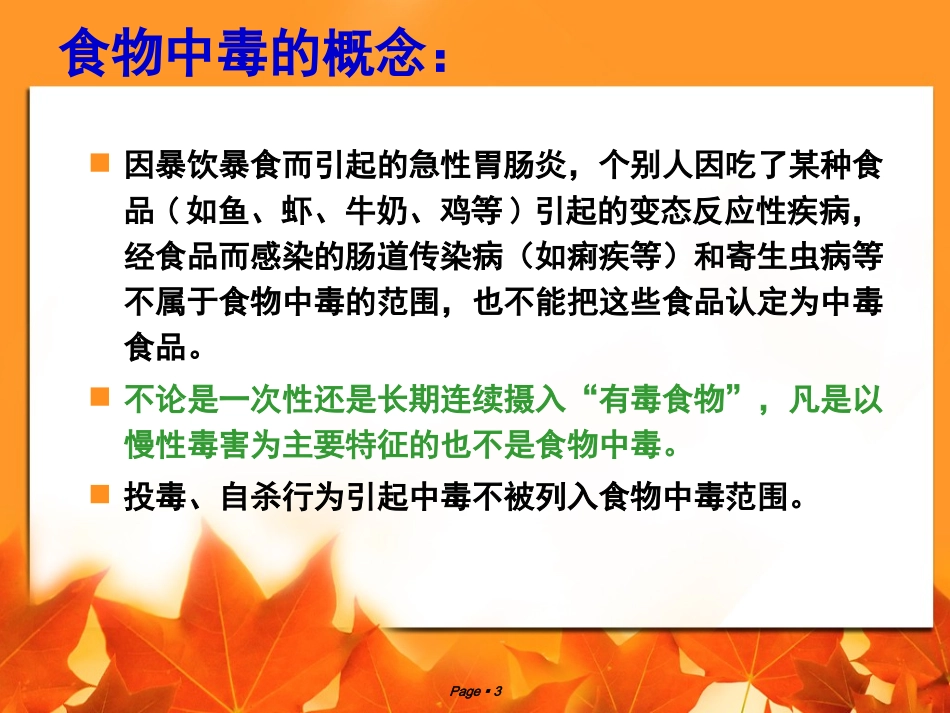 食物中毒的概念：

■ 因暴饮暴食而引起的急性胃肠炎，个别人因吃了某种食品（如鱼、虾、牛奶、鸡等）引起的变态反应性疾病，经食品而感染的肠道传染病（如痢疾等）和寄生虫病等不属于食物中毒的范围，也不能把这些食品认定为中毒食品。

■ 不论是一次性还是长期连续摄入“有毒食物”，凡是以慢性毒害为主要特征的也不是食物中毒。

■ 投毒、自杀行为引起中毒不被列入食物中毒范围。

Page ▪ 3